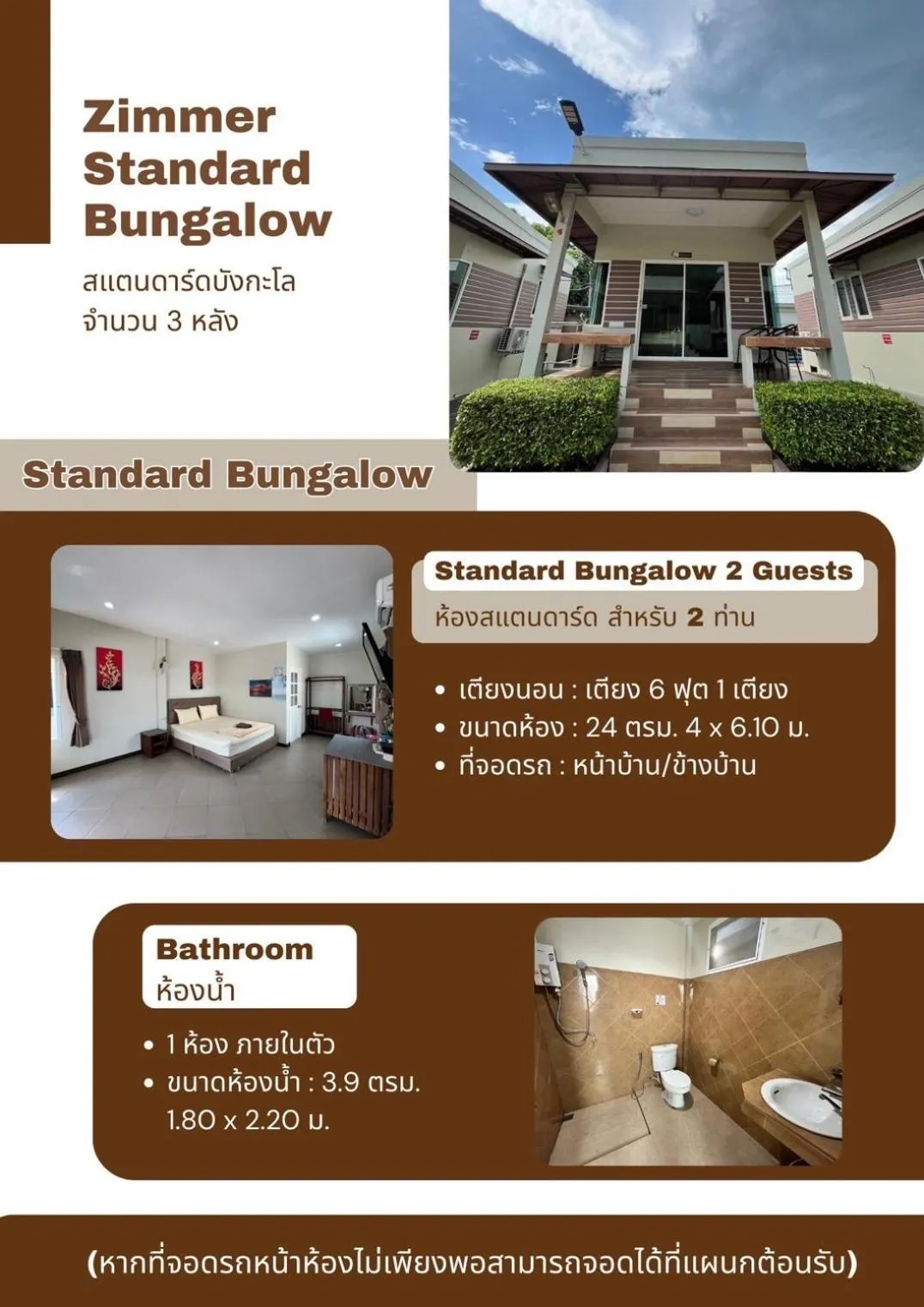 Zimmer Standard Bungalow

สแตนดาร์ดบังกะโล
จำนวน 3 หลัง

Standard Bungalow

Standard Bungalow 2 Guests
ห้องสแตนดาร์ด สำหรับ 2 ท่าน

• เตียงนอน : เตียง 6 ฟุต 1 เตียง
• ขนาดห้อง : 24 ตรม. 4 x 6.10 ม.
• ที่จอดรถ : หน้าบ้าน/ข้างบ้าน

Bathroom
ห้องน้ำ

• 1 ห้อง ภายในตัว
• ขนาดห้องน้ำ : 3.9 ตรม. 1.80 x 2.20 ม.

(หากที่จอดรถหน้าห้องไม่เพียงพอสามารถจอดได้ที่แผนกต้อนรับ)